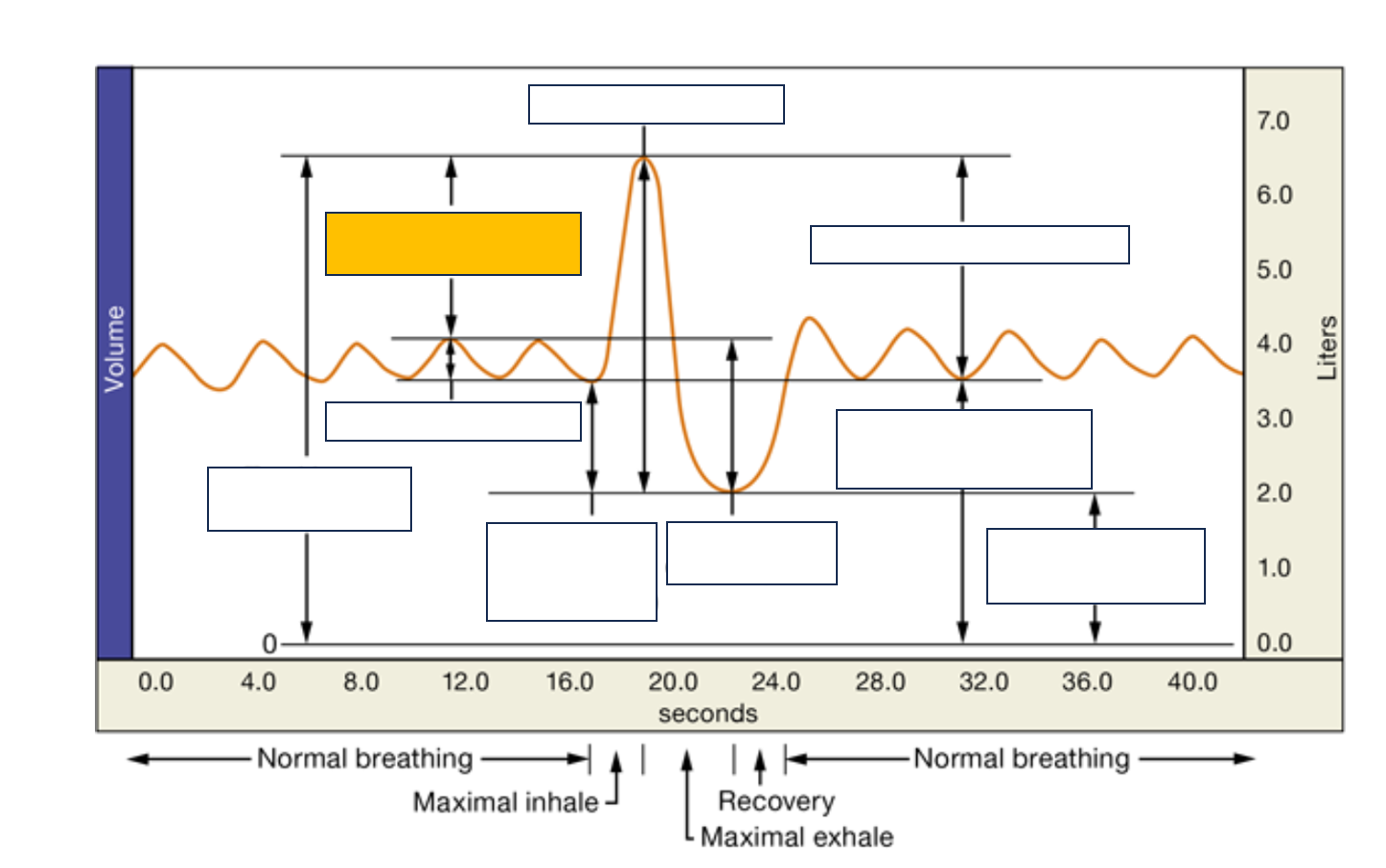 Volume

7.0
6.0
5.0
4.0
3.0
2.0
1.0
0.0
Liters

0

0.0 4.0 8.0 12.0 16.0 20.0 24.0 28.0 32.0 36.0 40.0
seconds

Normal breathing
Maximal inhale
Recovery
Maximal exhale
Normal breathing